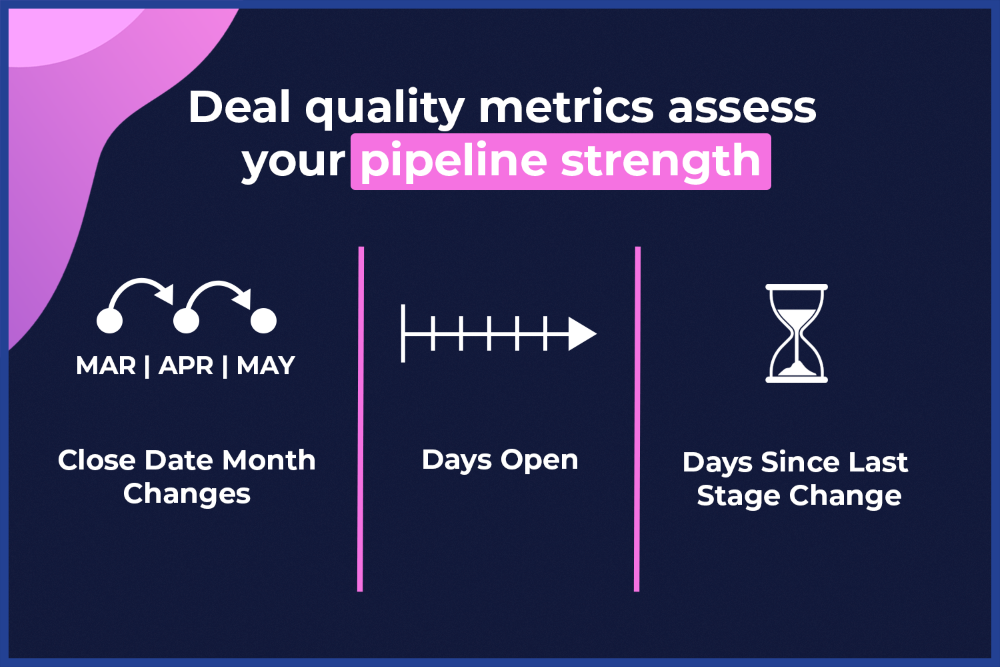 Deal quality metrics assess your pipeline strength

MAR | APR | MAY

Close Date Month Changes

Days Open

Days Since Last Stage Change